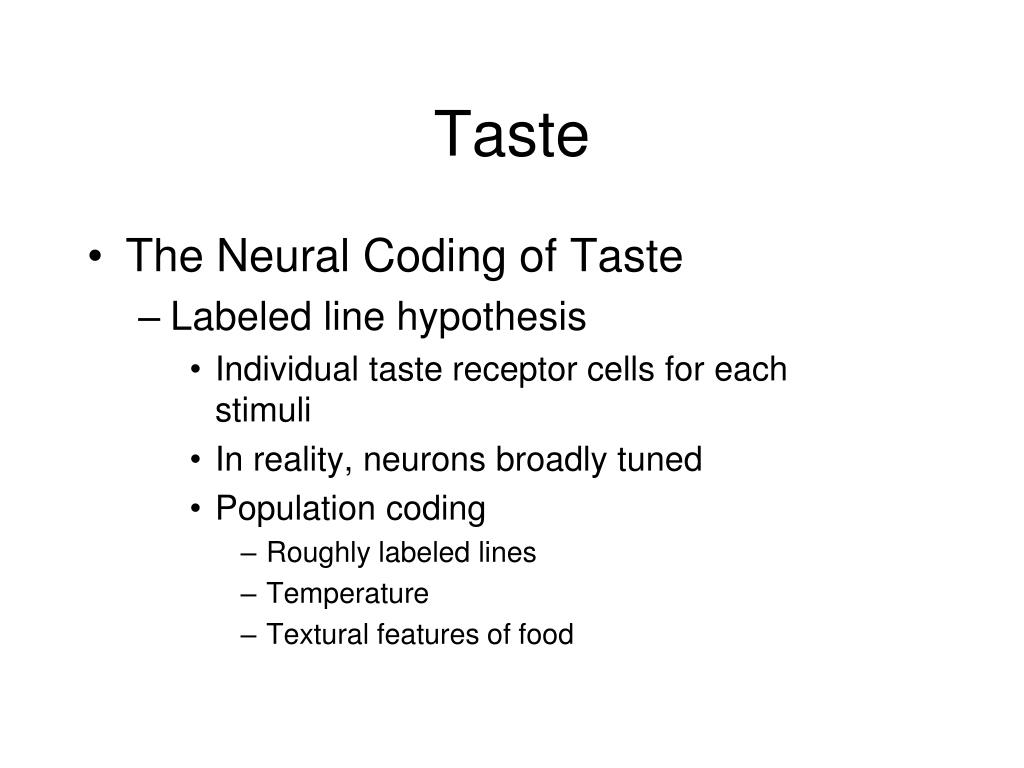 Taste

• The Neural Coding of Taste
– Labeled line hypothesis
• Individual taste receptor cells for each stimuli
• In reality, neurons broadly tuned
• Population coding
– Roughly labeled lines
– Temperature
– Textural features of food